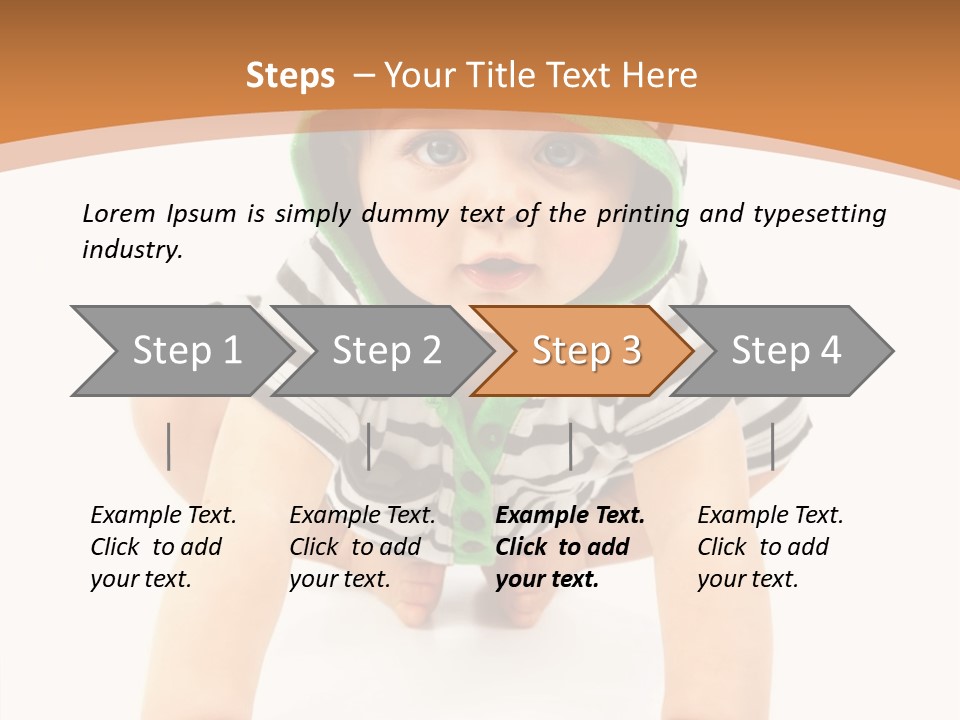 Steps – Your Title Text Here

Lorem Ipsum is simply dummy text of the printing and typesetting industry.

Step 1

Step 2

Step 3

Step 4

Example Text. Click to add your text.

Example Text. Click to add your text.

Example Text. Click to add your text.

Example Text. Click to add your text.